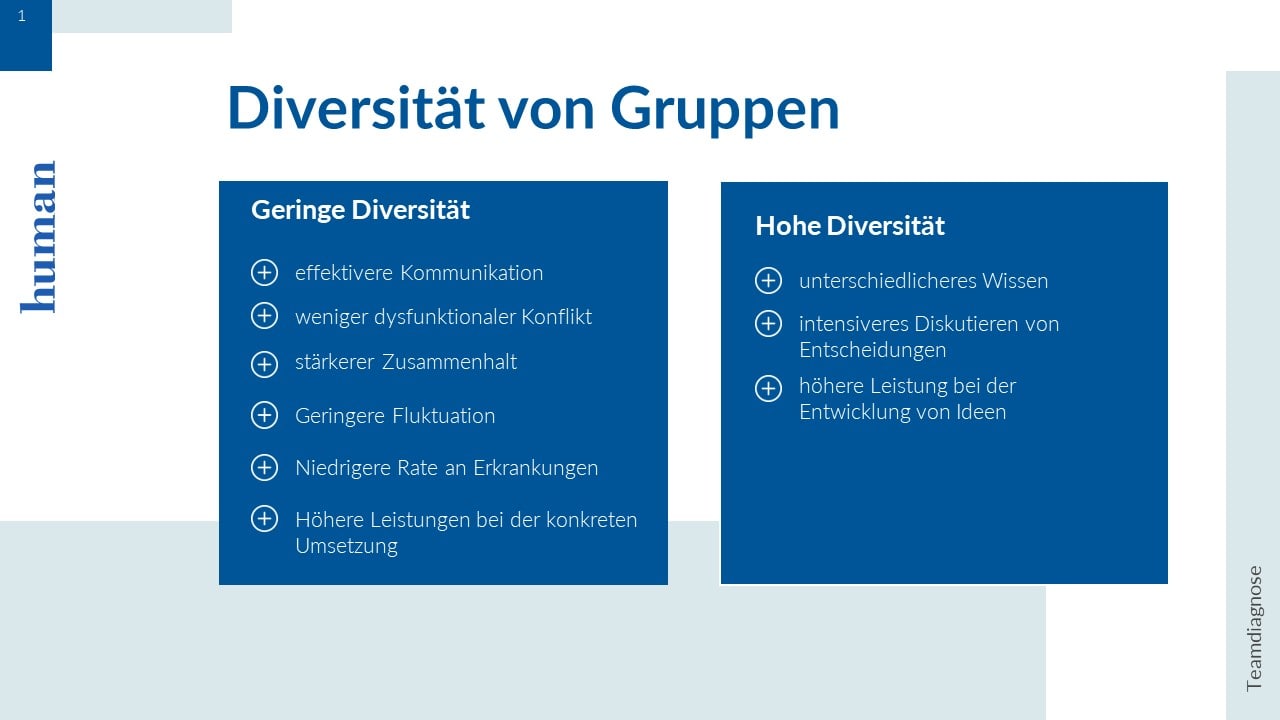 1

human

Diversität von Gruppen

Geringe Diversität

effektivere Kommunikation

weniger dysfunktionaler Konflikt

stärkerer Zusammenhalt

Geringere Fluktuation

Niedrigere Rate an Erkrankungen

Höhere Leistungen bei der konkreten Umsetzung

Hohe Diversität

unterschiedlicheres Wissen

intensiveres Diskutieren von Entscheidungen

höhere Leistung bei der Entwicklung von Ideen

Teamdiagnose